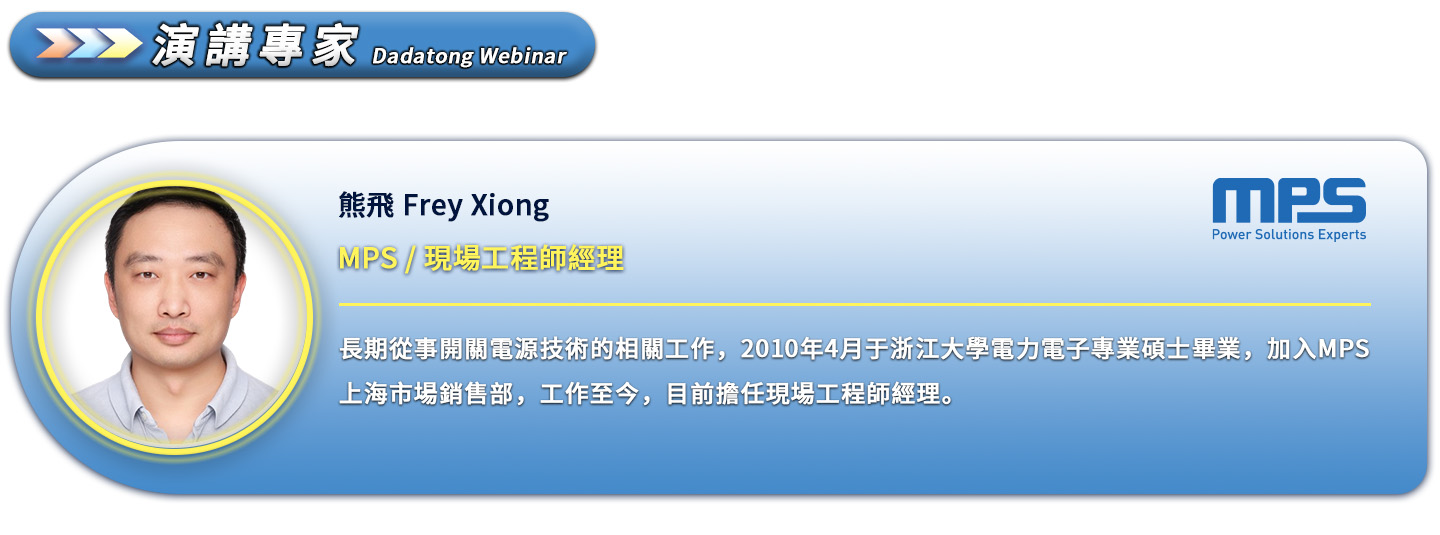 演講專家 Dadatong Webinar

熊飛 Frey Xiong

MPS / 現場工程師經理

MPS
Power Solutions Experts

長期從事開關電源技術的相關工作，2010年4月于浙江大學電力電子專業碩士畢業，加入MPS上海市場銷售部，工作至今，目前擔任現場工程師經理。